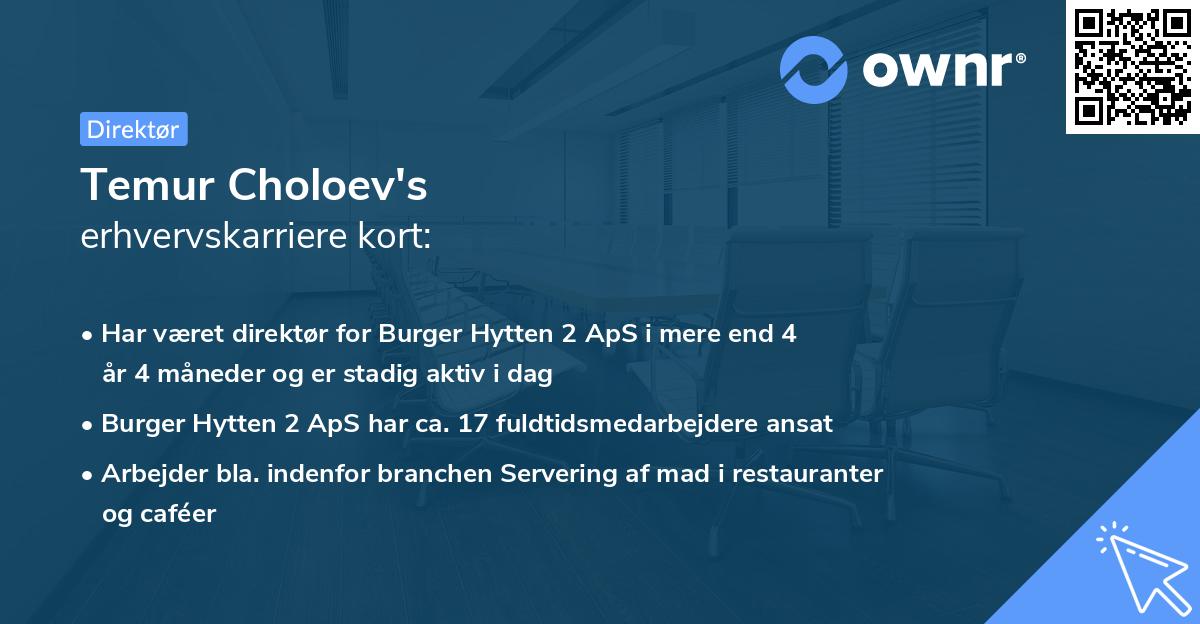 ownr®

Direktør

Temur Choloev's
erhvervskarriere kort:

• Har været direktør for Burger Hytten 2 ApS i mere end 4 år 4 måneder og er stadig aktiv i dag

• Burger Hytten 2 ApS har ca. 17 fuldtidsmedarbejdere ansat

• Arbejder bla. indenfor branchen Servering af mad i restauranter og caféer